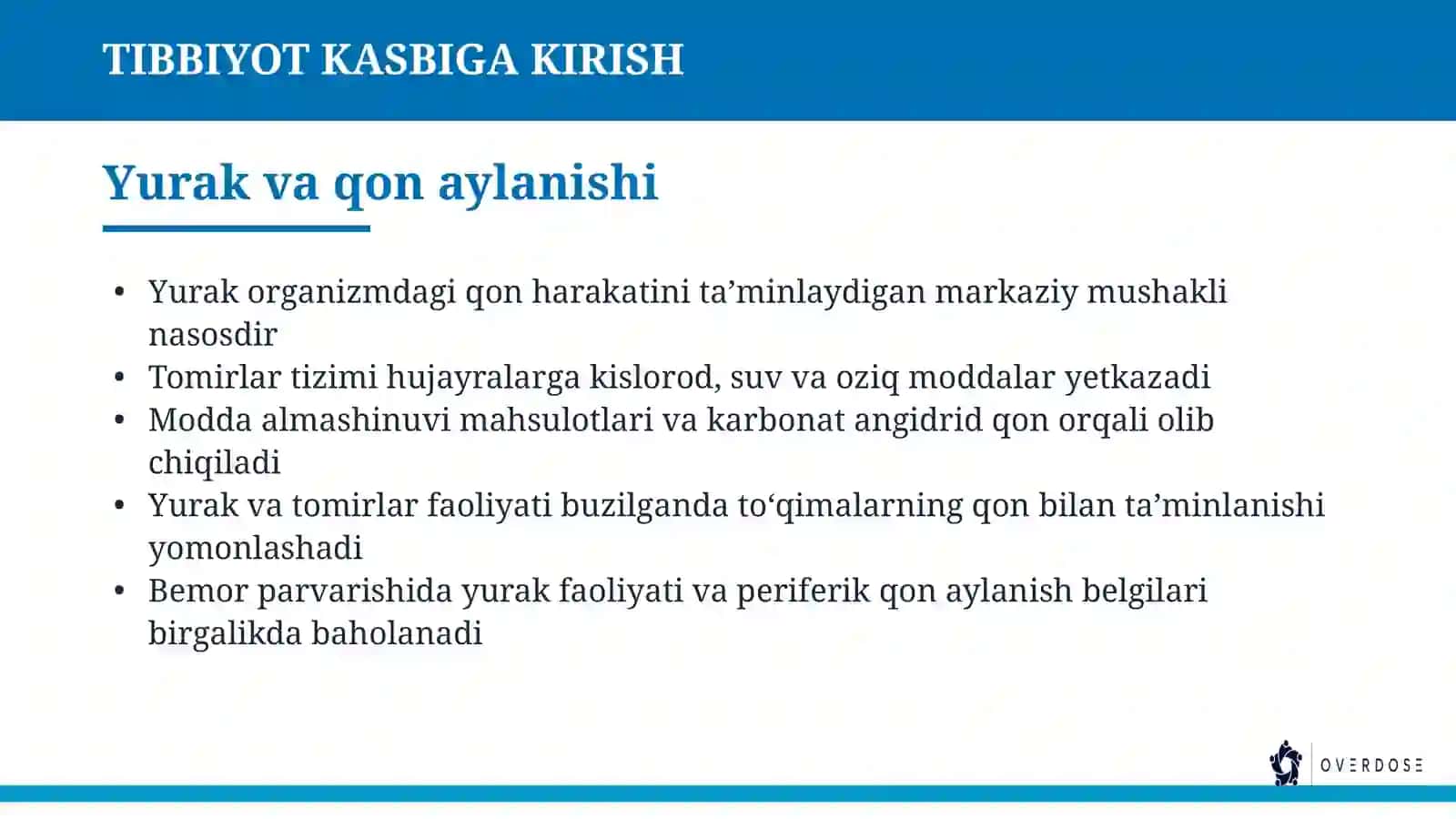 TIBBIYOT KASBIGA KIRISH

Yurak va qon aylanishi

• Yurak organizmdagi qon harakatini ta’minlaydigan markaziy mushakli nasosdir
• Tomirlar tizimi hujayralarga kislorod, suv va oziq moddalar yetkazadi
• Modda almashinuvi mahsulotlari va karbonat angidrid qon orqali olib chiqiladi
• Yurak va tomirlar faoliyati buzilganda to‘qimalarning qon bilan ta’minlanishi yomonlashadi
• Bemor parvarishida yurak faoliyati va periferik qon aylanish belgilari birgalikda baholanadi

OVERDOSE